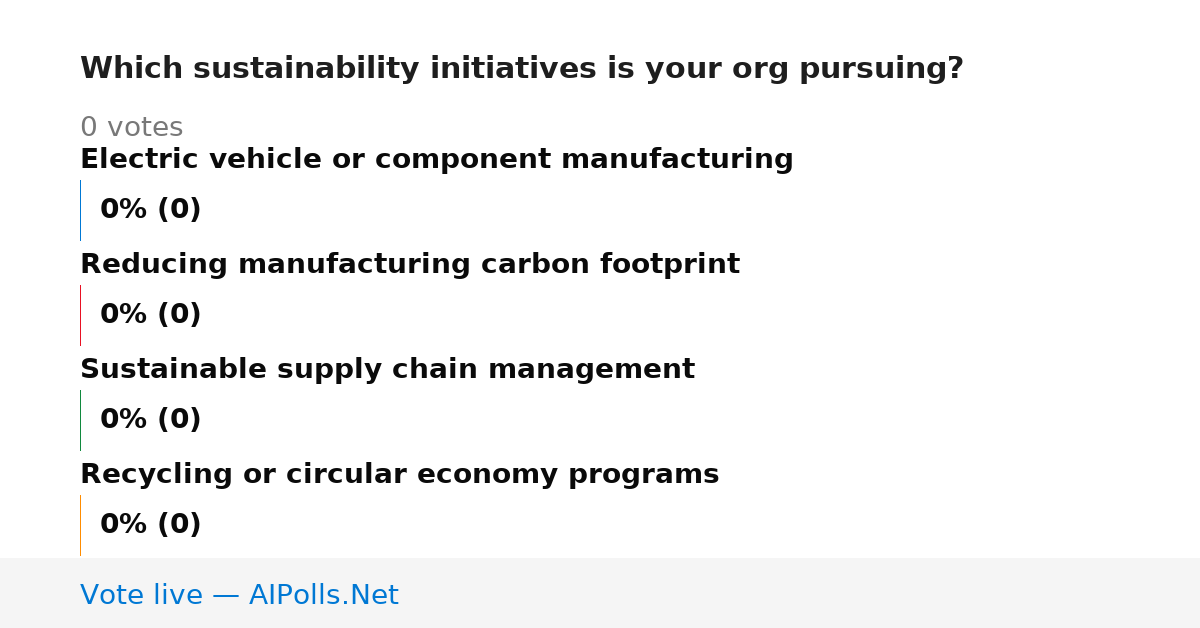 Which sustainability initiatives is your org pursuing?

0 votes

Electric vehicle or component manufacturing

0% (0)

Reducing manufacturing carbon footprint

0% (0)

Sustainable supply chain management

0% (0)

Recycling or circular economy programs

0% (0)

Vote live — AIPolls.Net